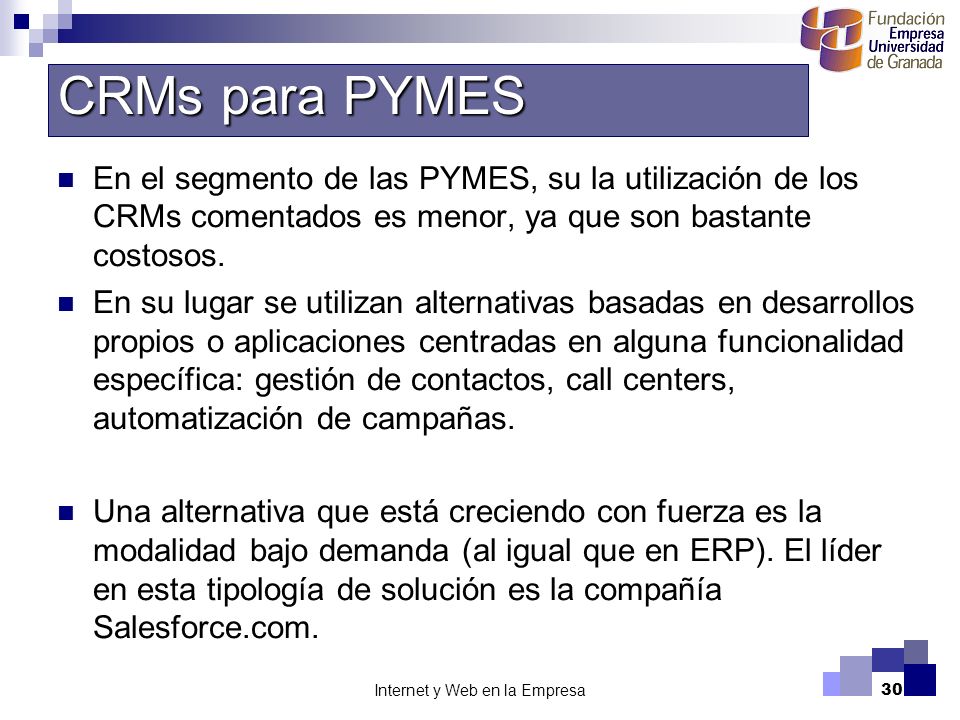 Fundación
Empresa
Universidad
de Granada

CRMs para PYMES

En el segmento de las PYMES, su la utilización de los CRMs comentados es menor, ya que son bastante costosos.

En su lugar se utilizan alternativas basadas en desarrollos propios o aplicaciones centradas en alguna funcionalidad específica: gestión de contactos, call centers, automatización de campañas.

Una alternativa que está creciendo con fuerza es la modalidad bajo demanda (al igual que en ERP). El líder en esta tipología de solución es la compañía Salesforce.com.

Internet y Web en la Empresa

30